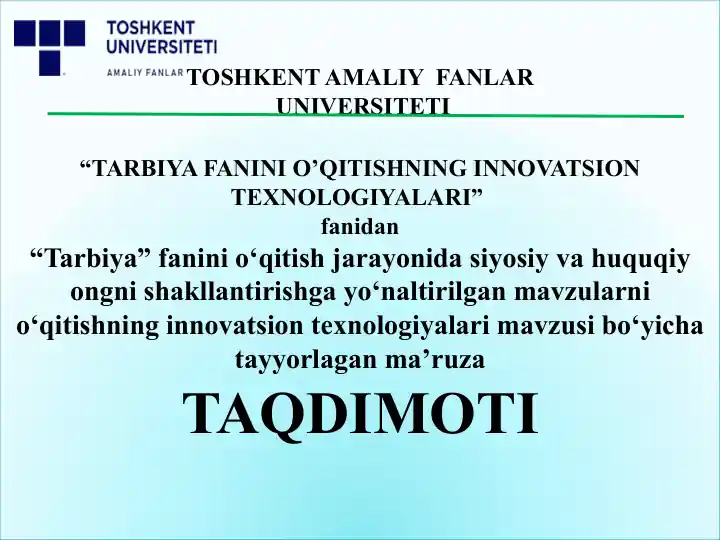 TOSHKENT UNIVERSITETI
AMALIY FANLAR

TOSHKENT AMALIY FANLAR UNIVERSITETI

“TARBIYA FANINI O’QITISHNING INNOVATSION TEXNOLOGIYALARI”
fanidan
“Tarbiya” fanini o‘qitish jarayonida siyosiy va huquqiy ongni shakllantirishga yo‘naltirilgan mavzularni o‘qitishning innovatsion texnologiyalari mavzusi bo‘yicha tayyorlagan ma’ruza

TAQDIMOTI